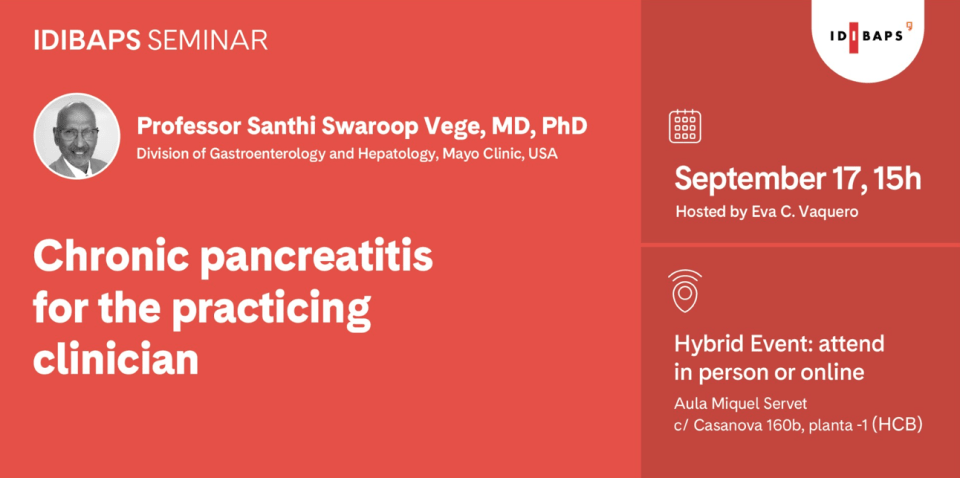 IDIBAPS SEMINAR

Professor Santhi Swaroop Vege, MD, PhD
Division of Gastroenterology and Hepatology, Mayo Clinic, USA

Chronic pancreatitis for the practicing clinician

IDIBAPS

September 17, 15h
Hosted by Eva C. Vaquero

Hybrid Event: attend in person or online
Aula Miquel Servet
c/ Casanova 160b, planta -1 (HCB)